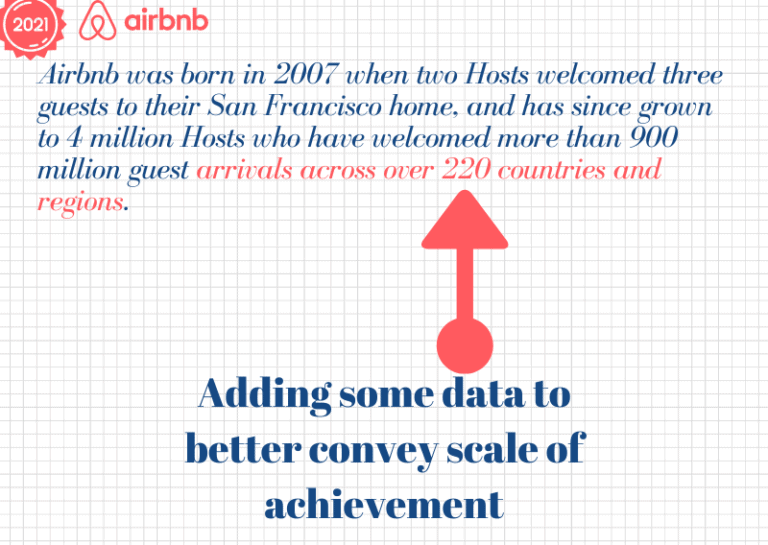 2021 airbnb

Airbnb was born in 2007 when two Hosts welcomed three guests to their San Francisco home, and has since grown to 4 million Hosts who have welcomed more than 900 million guest arrivals across over 220 countries and regions.

Adding some data to better convey scale of achievement